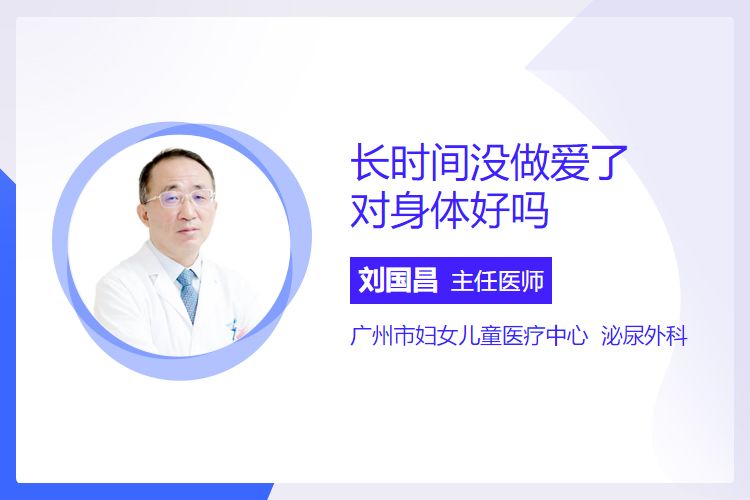 长时间没做爱了
对身体好吗

刘国昌 主任医师

广州市妇女儿童医疗中心 泌尿外科